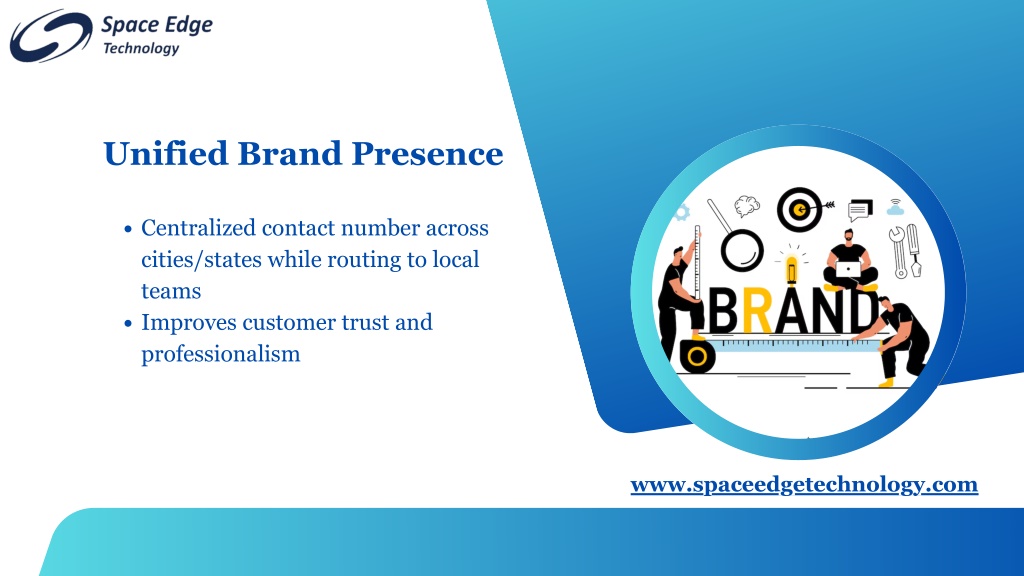 Space Edge
Technology

Unified Brand Presence

• Centralized contact number across cities/states while routing to local teams
• Improves customer trust and professionalism

BRAND

www.spaceedgetechnology.com